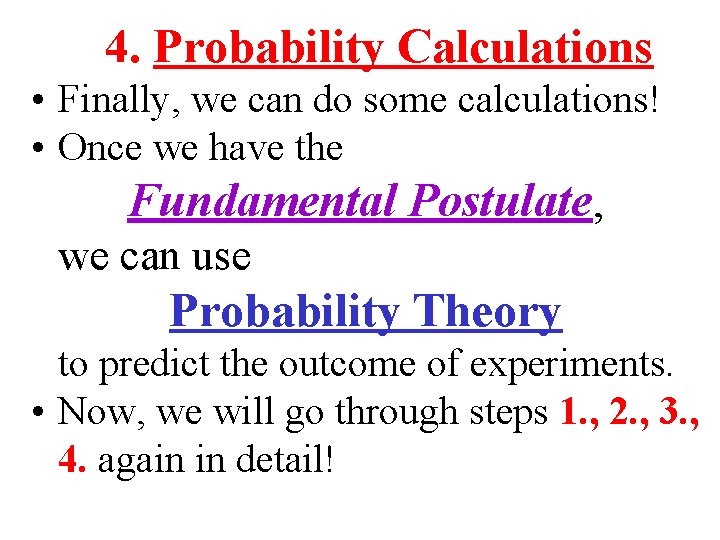 4. Probability Calculations

• Finally, we can do some calculations!

• Once we have the Fundamental Postulate, we can use Probability Theory to predict the outcome of experiments.

• Now, we will go through steps 1., 2., 3., 4. again in detail!